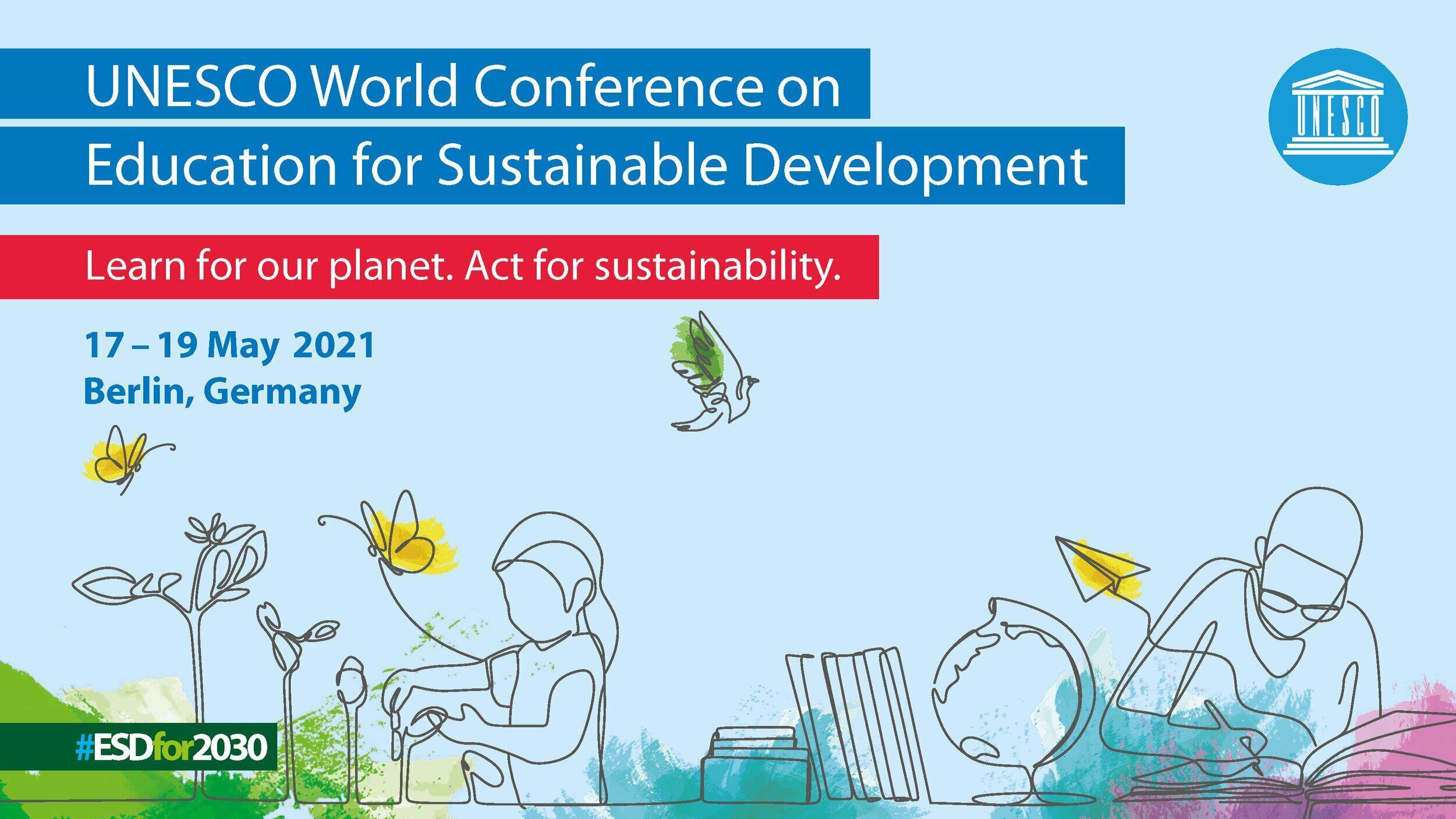 UNESCO World Conference on
Education for Sustainable Development

UNESCO

Learn for our planet. Act for sustainability.

17 – 19 May 2021
Berlin, Germany

#ESDfor2030